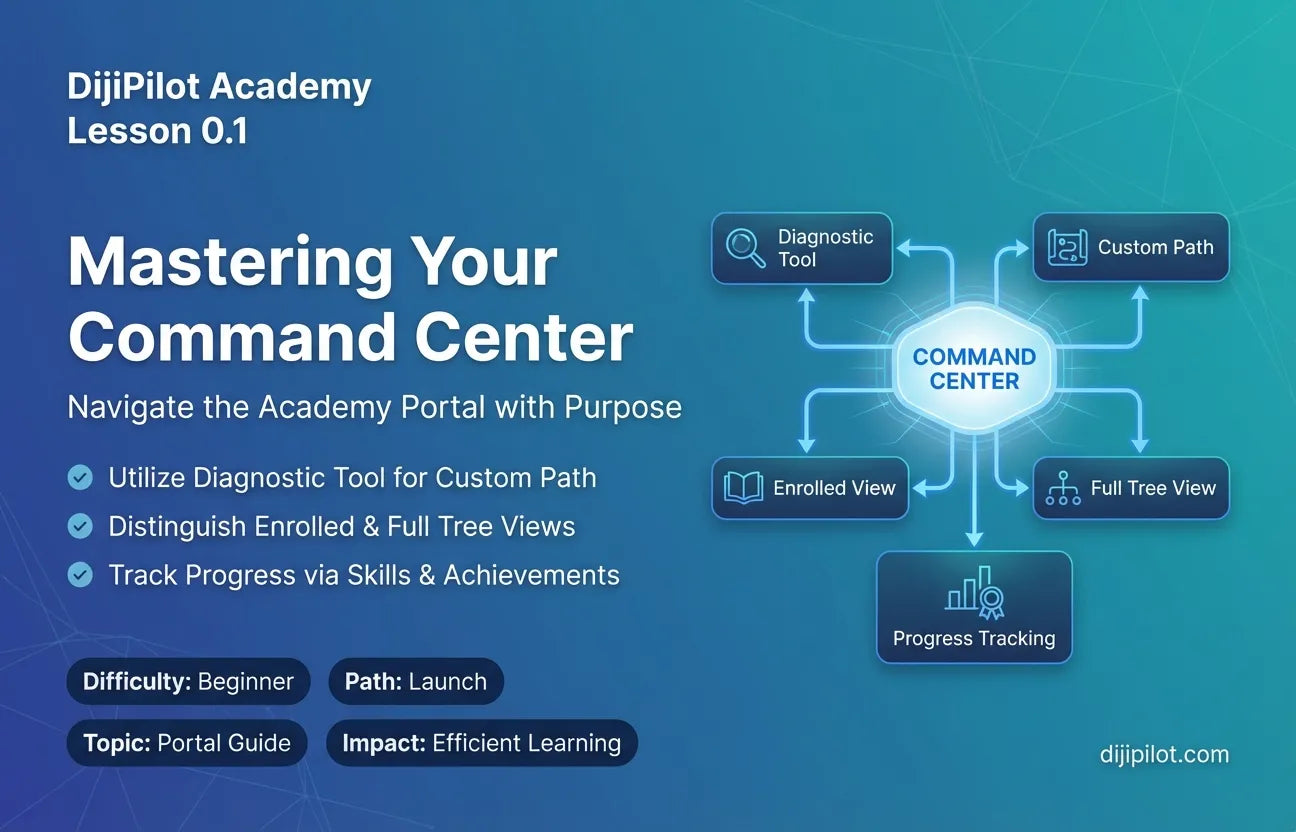 DijiPilot Academy
Lesson 0.1

Mastering Your Command Center

Navigate the Academy Portal with Purpose

Utilize Diagnostic Tool for Custom Path
Distinguish Enrolled & Full Tree Views
Track Progress via Skills & Achievements

Difficulty: Beginner
Path: Launch
Topic: Portal Guide
Impact: Efficient Learning

Diagnostic Tool
Custom Path
COMMAND CENTER
Enrolled View
Full Tree View
Progress Tracking

dijipilot.com